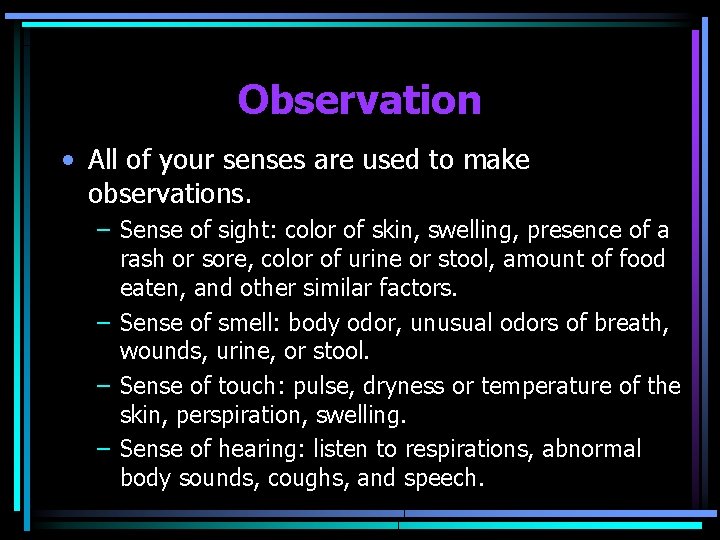 Observation

• All of your senses are used to make observations.

– Sense of sight: color of skin, swelling, presence of a rash or sore, color of urine or stool, amount of food eaten, and other similar factors.

– Sense of smell: body odor, unusual odors of breath, wounds, urine, or stool.

– Sense of touch: pulse, dryness or temperature of the skin, perspiration, swelling.

– Sense of hearing: listen to respirations, abnormal body sounds, coughs, and speech.